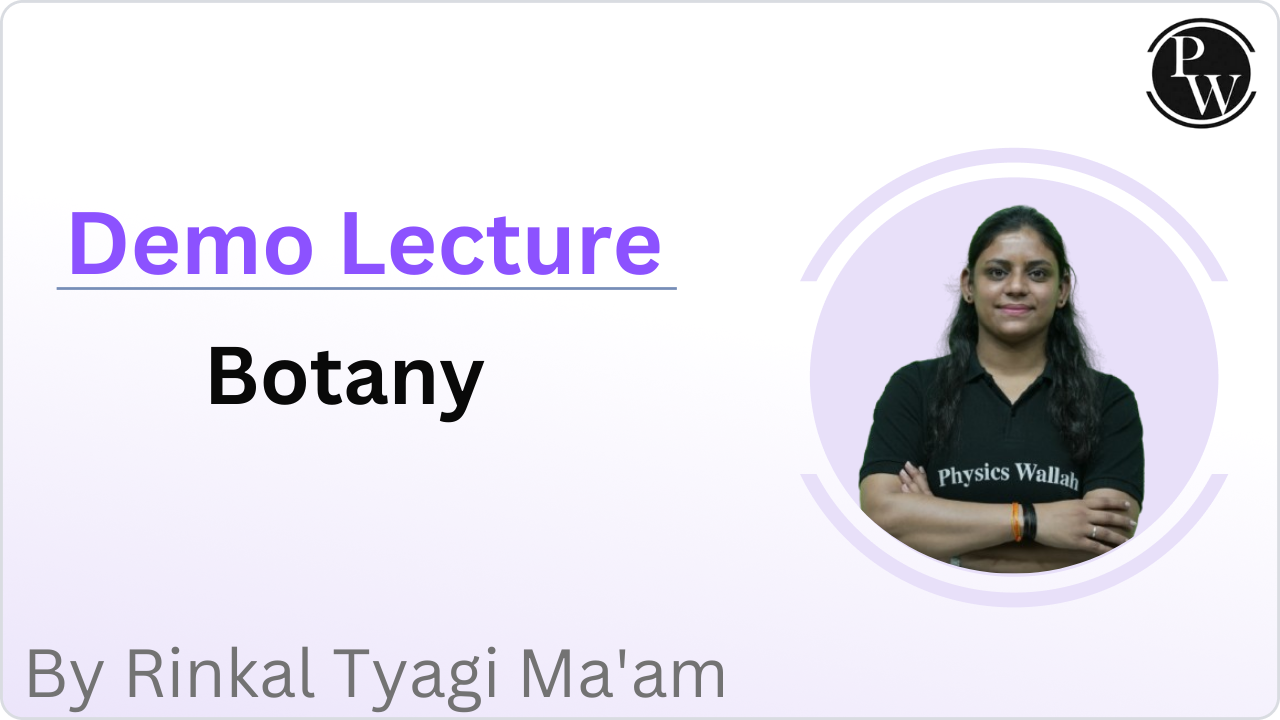 PW

Demo Lecture

Botany

Physics Wallah

By Rinkal Tyagi Ma'am